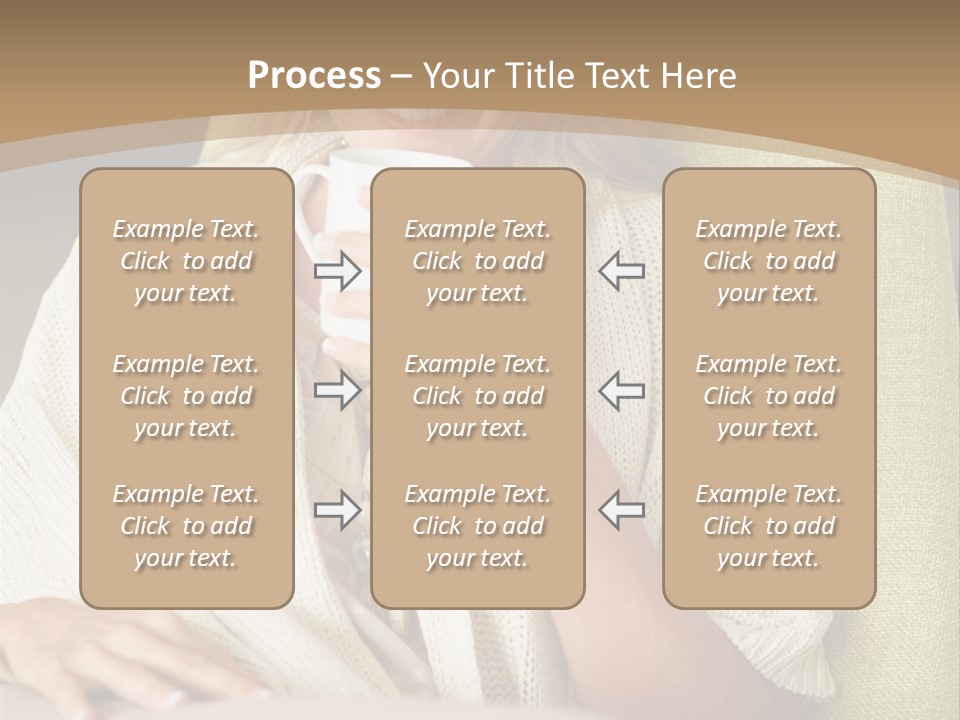 Process – Your Title Text Here

Example Text. Click to add your text.

Example Text. Click to add your text.

Example Text. Click to add your text.

Example Text. Click to add your text.

Example Text. Click to add your text.

Example Text. Click to add your text.

Example Text. Click to add your text.

Example Text. Click to add your text.

Example Text. Click to add your text.